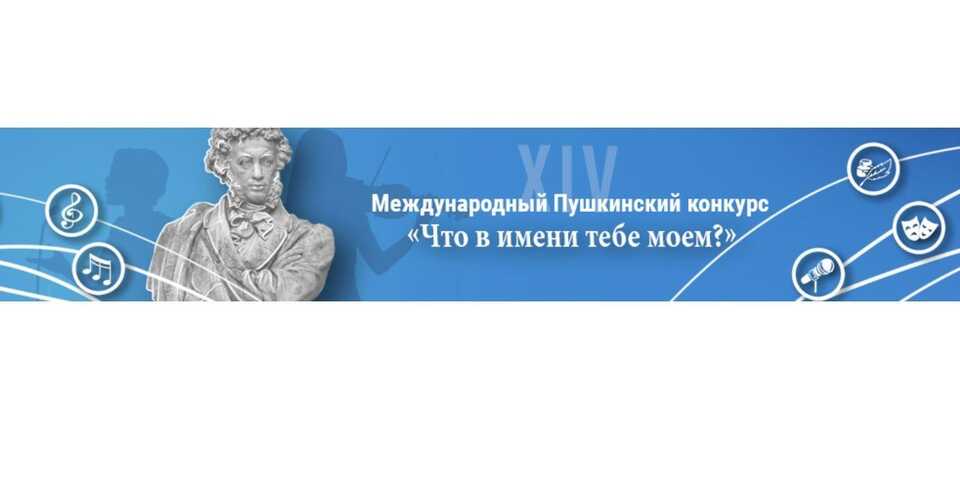 XIV

Международный Пушкинский конкурс
«Что в имени тебе моем?»